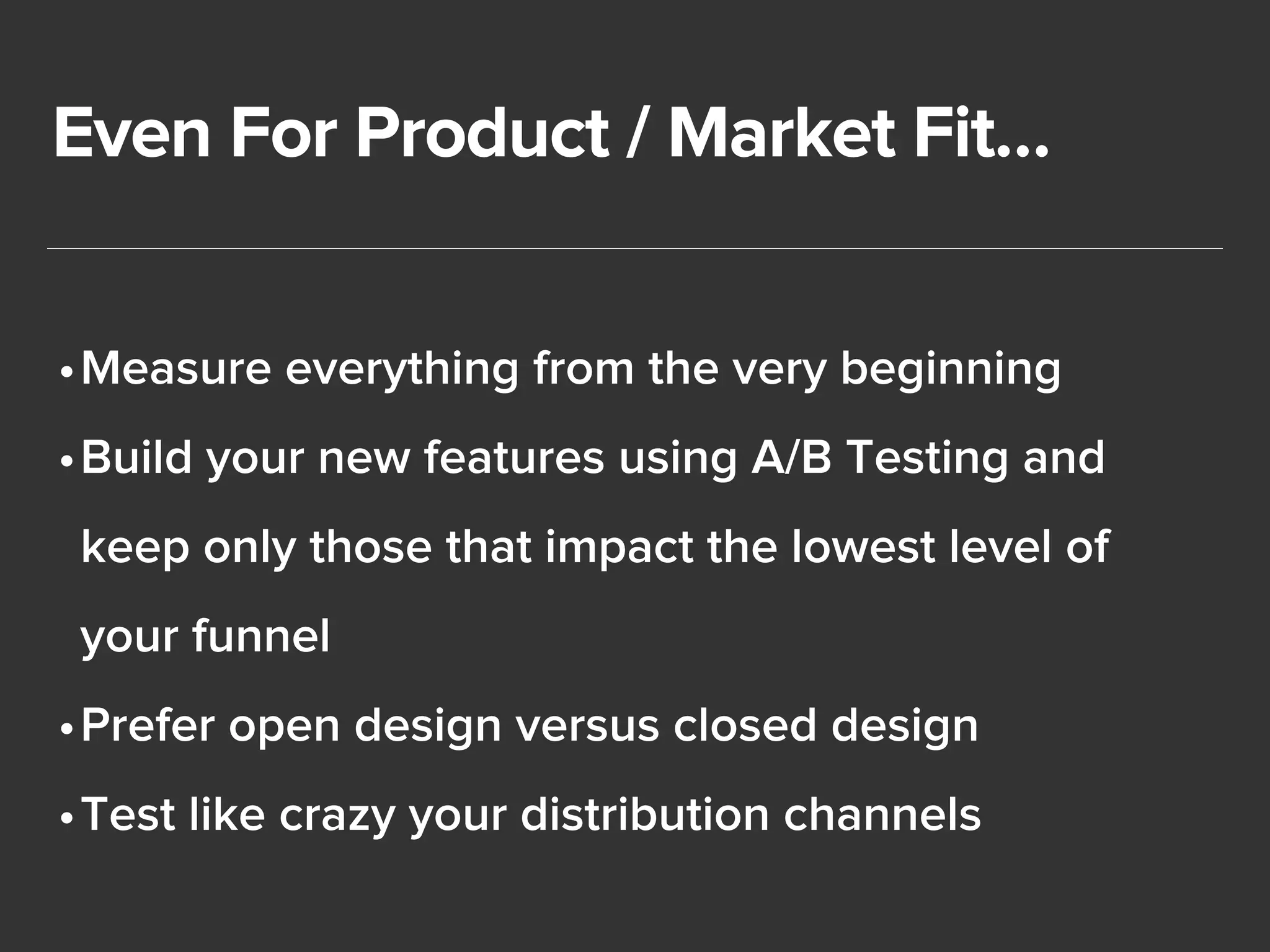 Even For Product / Market Fit...

• Measure everything from the very beginning
• Build your new features using A/B Testing and keep only those that impact the lowest level of your funnel
• Prefer open design versus closed design
• Test like crazy your distribution channels